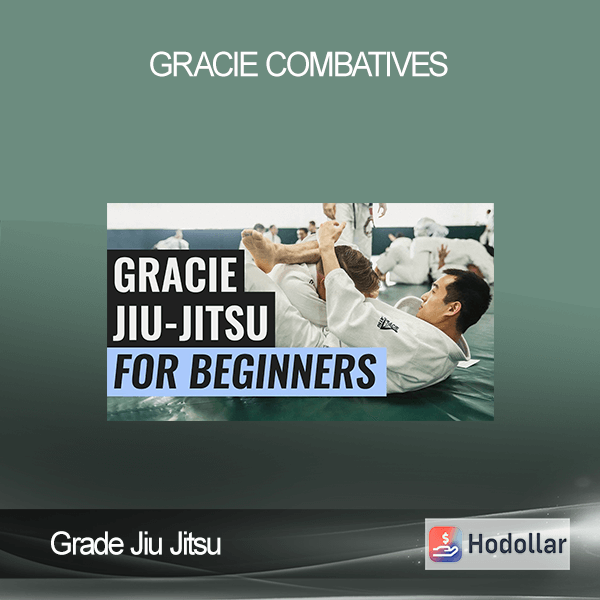 GRACIE COMBATIVES

GRACIE
JIU-JITSU
FOR BEGINNERS

Grade Jiu Jitsu

Hodollar